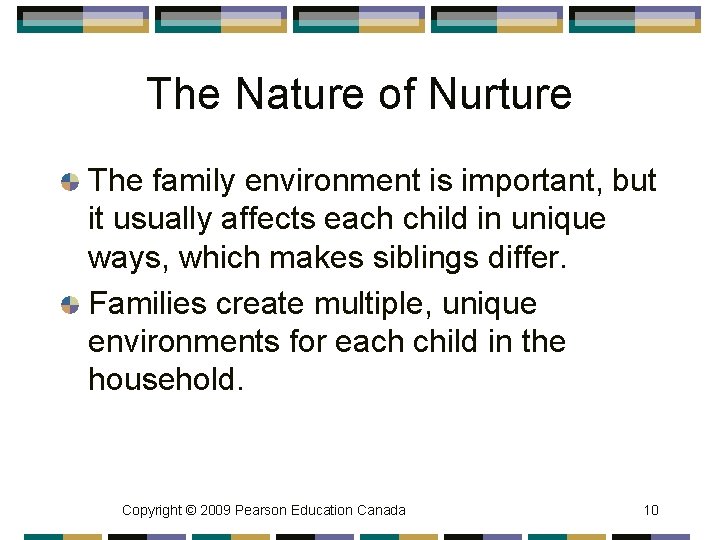 The Nature of Nurture

The family environment is important, but it usually affects each child in unique ways, which makes siblings differ.

Families create multiple, unique environments for each child in the household.

Copyright © 2009 Pearson Education Canada

10